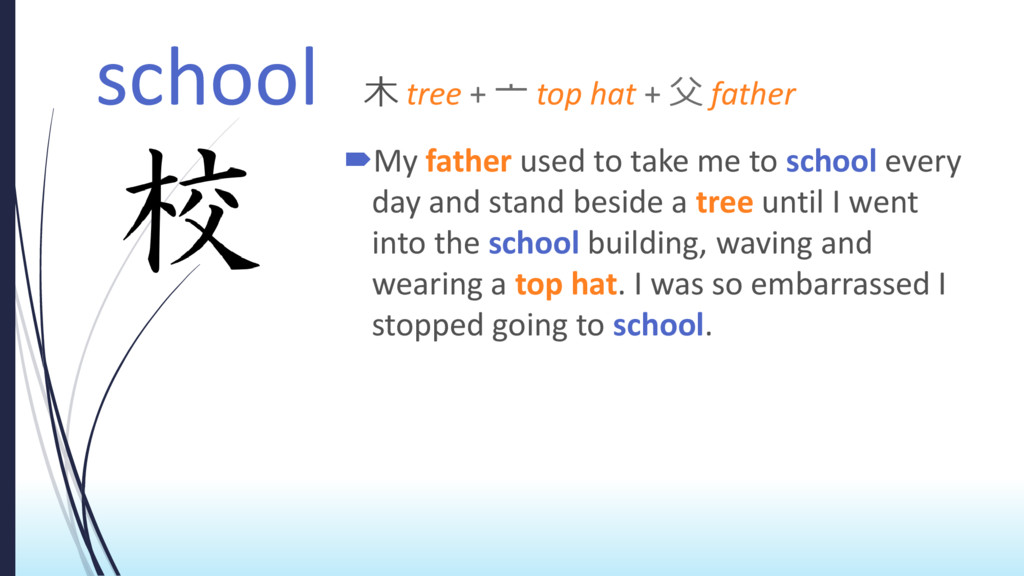 school 木 tree + 亠 top hat + 父 father

校

My father used to take me to school every day and stand beside a tree until I went into the school building, waving and wearing a top hat. I was so embarrassed I stopped going to school.